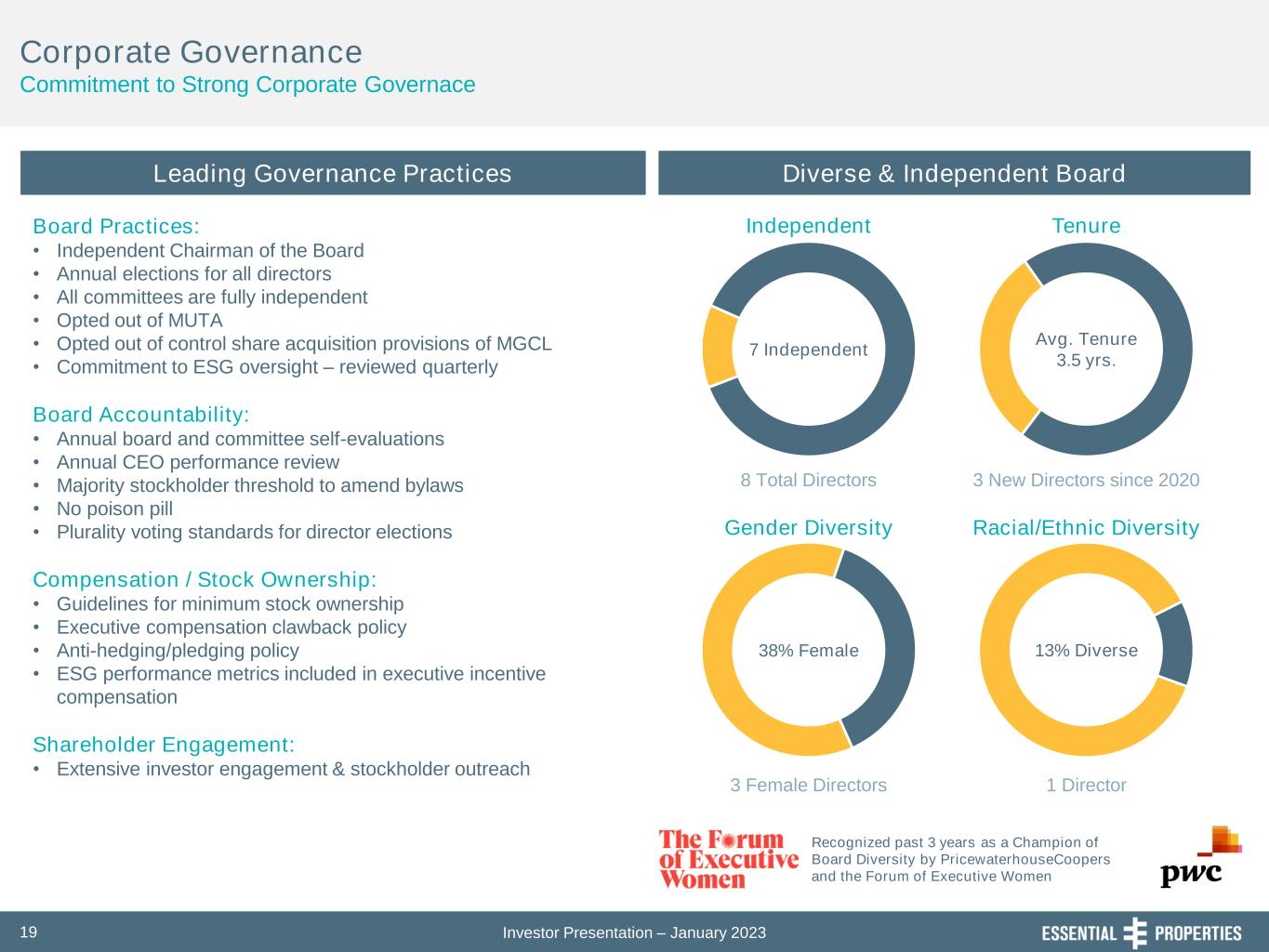 Corporate Governance
Commitment to Strong Corporate Governace

Leading Governance Practices

Board Practices:
• Independent Chairman of the Board
• Annual elections for all directors
• All committees are fully independent
• Opted out of MUTA
• Opted out of control share acquisition provisions of MGCL
• Commitment to ESG oversight – reviewed quarterly

Board Accountability:
• Annual board and committee self-evaluations
• Annual CEO performance review
• Majority stockholder threshold to amend bylaws
• No poison pill
• Plurality voting standards for director elections

Compensation / Stock Ownership:
• Guidelines for minimum stock ownership
• Executive compensation clawback policy
• Anti-hedging/pledging policy
• ESG performance metrics included in executive incentive compensation

Shareholder Engagement:
• Extensive investor engagement & stockholder outreach

Diverse & Independent Board

Independent
7 Independent
8 Total Directors

Tenure
Avg. Tenure 3.5 yrs.
3 New Directors since 2020

Gender Diversity
38% Female
3 Female Directors

Racial/Ethnic Diversity
13% Diverse
1 Director

The Forum of Executive Women

Recognized past 3 years as a Champion of Board Diversity by PricewaterhouseCoopers and the Forum of Executive Women

pwc

19

Investor Presentation – January 2023

ESSENTIAL PROPERTIES